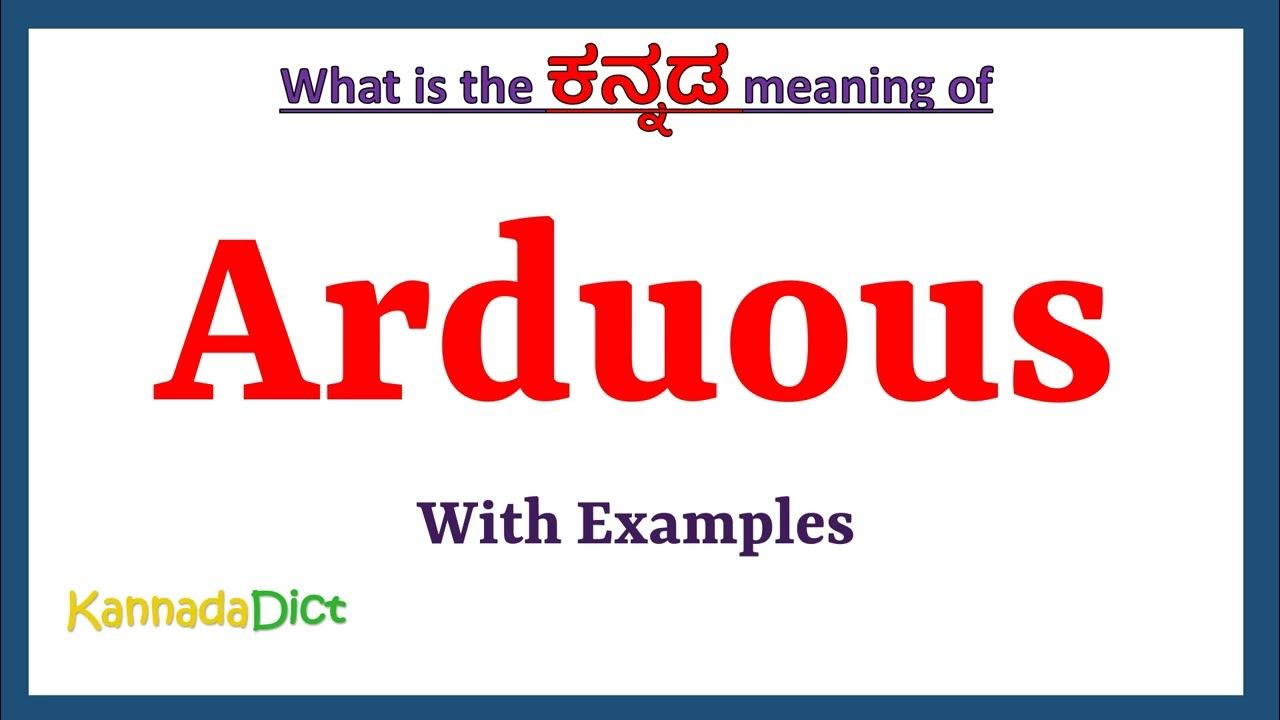 What is the ಕನ್ನಡ meaning of

Arduous

With Examples

KannadaDict